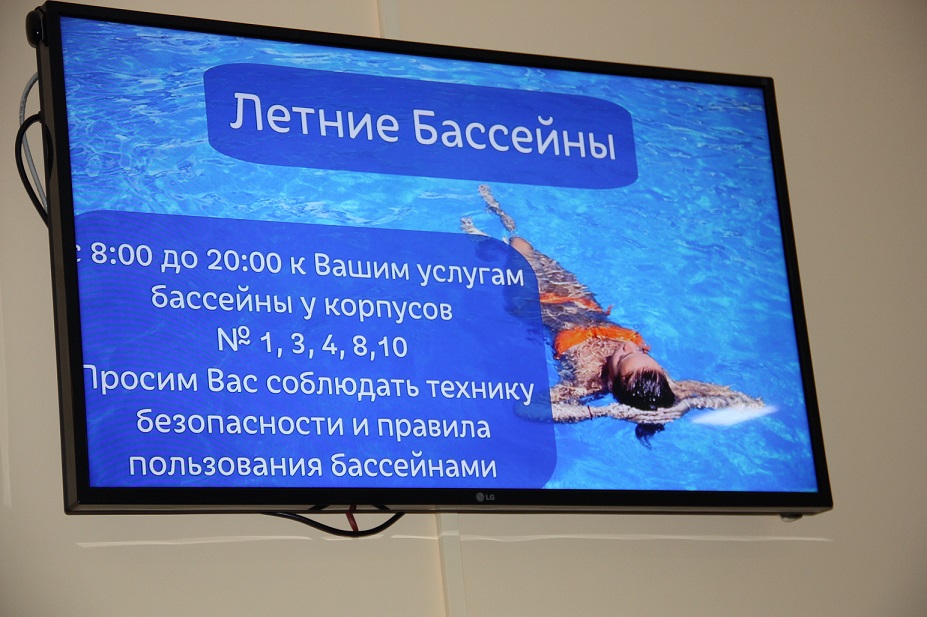 Летние Бассейны

с 8:00 до 20:00 к Вашим услугам бассейны у корпусов
№ 1, 3, 4, 8,10
Просим Вас соблюдать технику безопасности и правила пользования бассейнами

LG